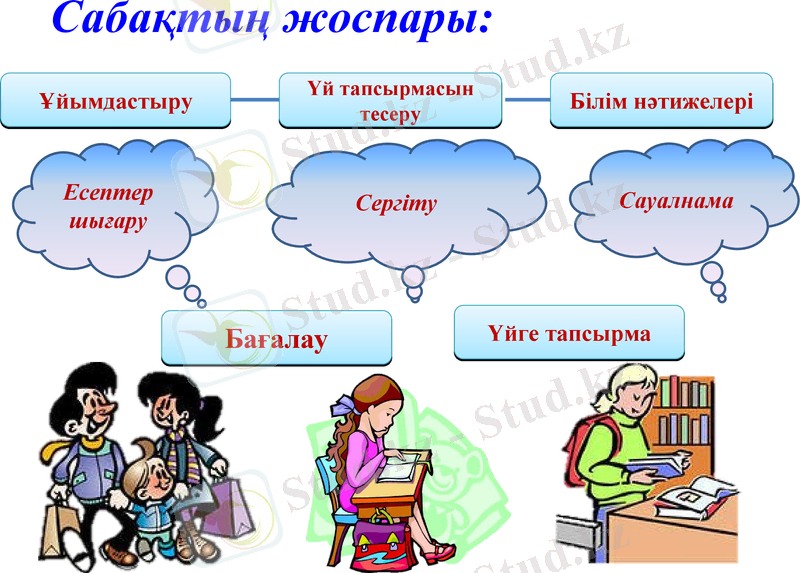 Сабақтың жоспары:

Ұйымдастыру

Үй тапсырмасын тесеру

Білім нәтижелері

Есептер шығару

Сергіту

Сауалнама

Бағалау

Үйге тапсырма

Stud.kz